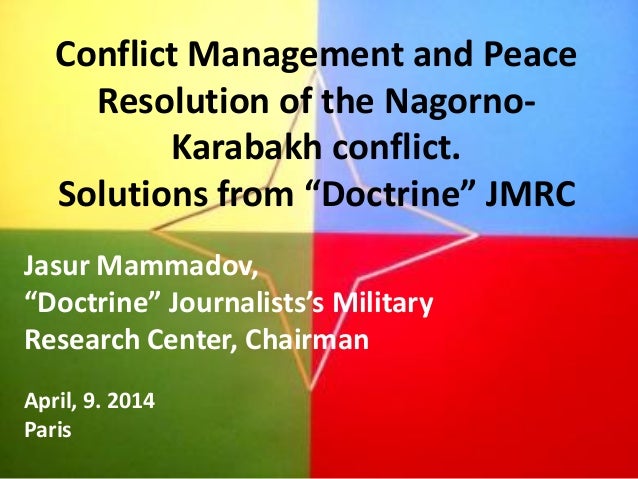 Conflict Management and Peace Resolution of the Nagorno-Karabakh conflict.
Solutions from “Doctrine” JMRC

Jasur Mammadov,
“Doctrine” Journalists’s Military Research Center, Chairman

April, 9. 2014
Paris